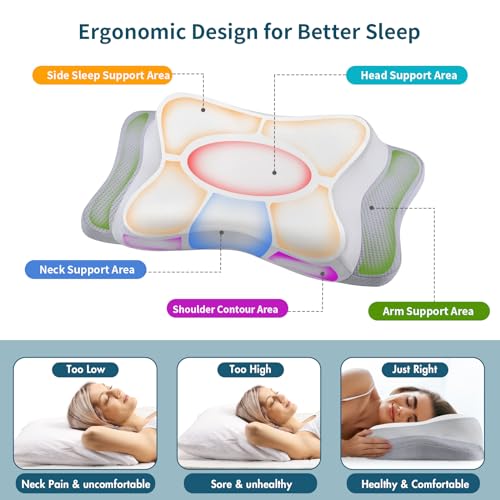 Ergonomic Design for Better Sleep

Side Sleep Support Area

Head Support Area

Neck Support Area

Shoulder Contour Area

Arm Support Area

Too Low

Neck Pain & uncomfortable

Too High

Sore & unhealthy

Just Right

Healthy & Comfortable